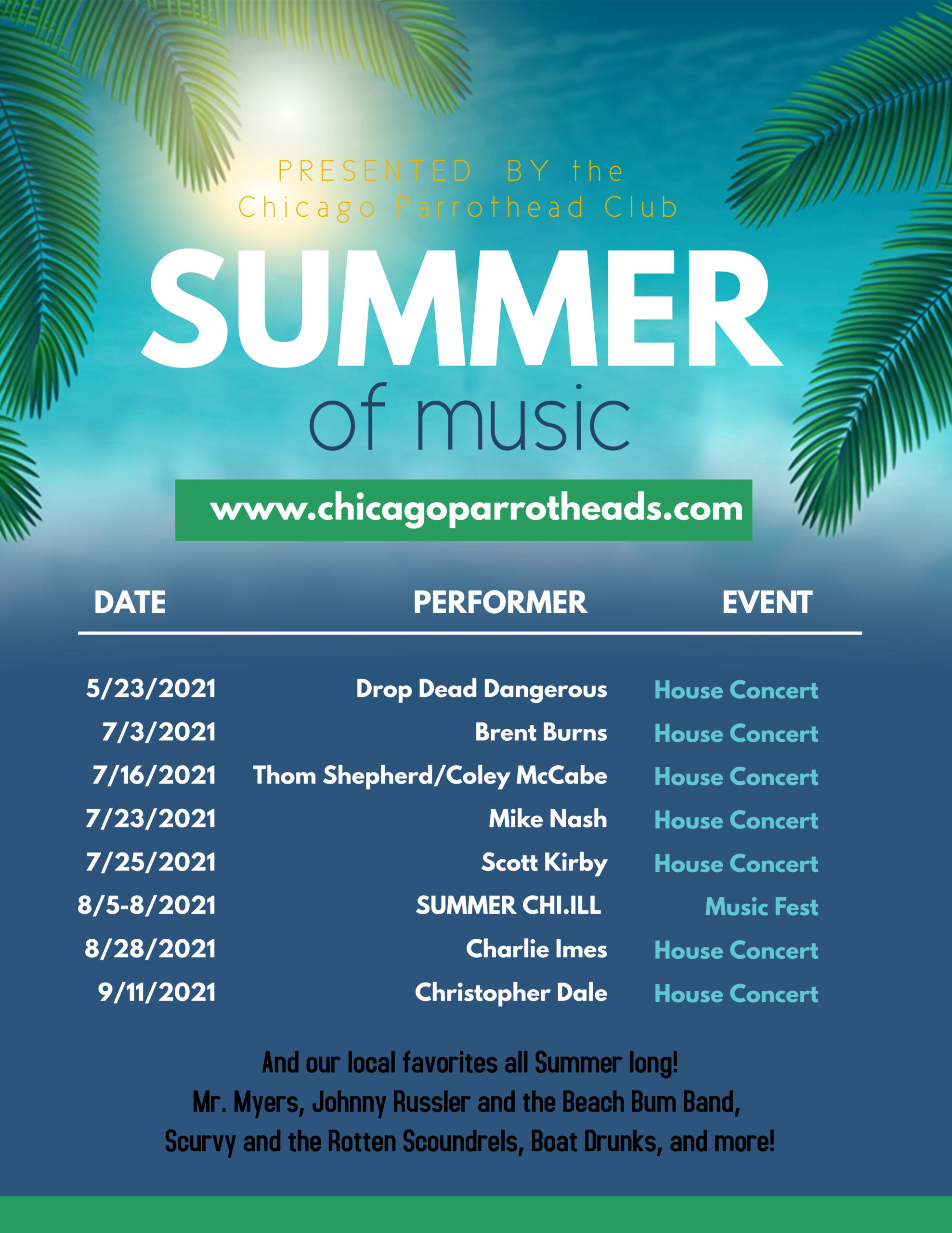 PRESENTED BY the
Chicago Parrothead Club

SUMMER
of music

www.chicagoparrotheads.com

| DATE | PERFORMER | EVENT |
|---|---|---|
| 5/23/2021 | Drop Dead Dangerous | House Concert |
| 7/3/2021 | Brent Burns | House Concert |
| 7/16/2021 | Thom Shepherd/Coley McCabe | House Concert |
| 7/23/2021 | Mike Nash | House Concert |
| 7/25/2021 | Scott Kirby | House Concert |
| 8/5-8/2021 | SUMMER CHI.ILL | Music Fest |
| 8/28/2021 | Charlie Imes | House Concert |
| 9/11/2021 | Christopher Dale | House Concert |

And our local favorites all Summer long!
Mr. Myers, Johnny Russler and the Beach Bum Band,
Scurvy and the Rotten Scoundrels, Boat Drunks, and more!